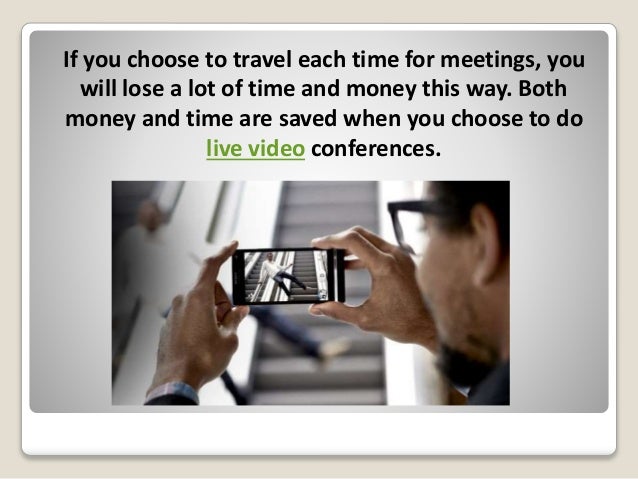 If you choose to travel each time for meetings, you will lose a lot of time and money this way. Both money and time are saved when you choose to do live video conferences.